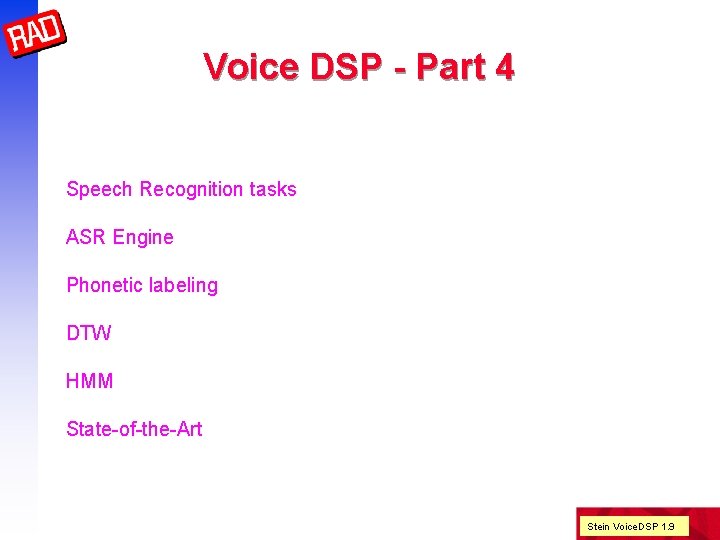 RAD

Voice DSP - Part 4

Speech Recognition tasks

ASR Engine

Phonetic labeling

DTW

HMM

State-of-the-Art

Stein VoiceDSP 1.9